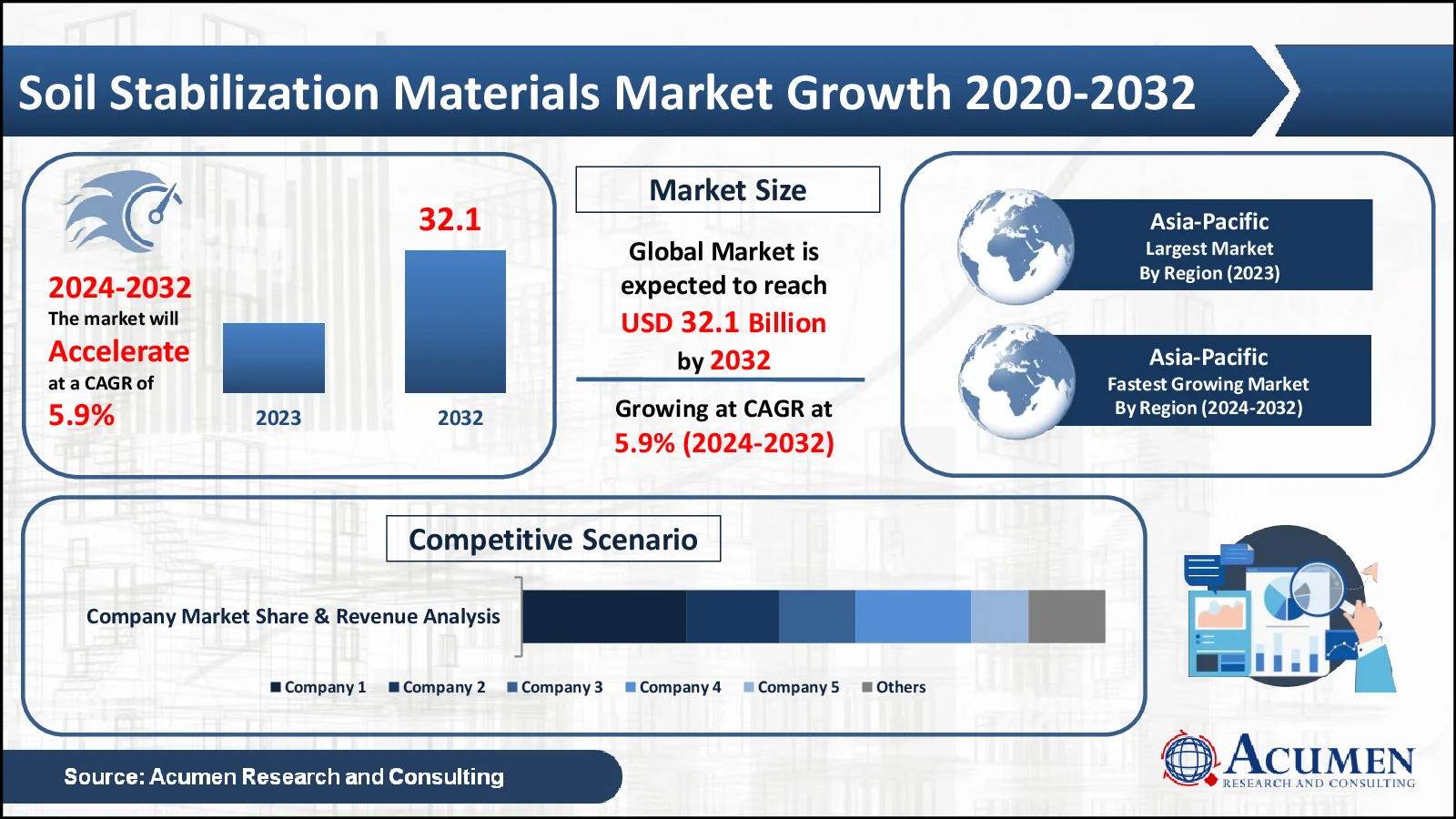 Soil Stabilization Materials Market Growth 2020-2032

2024-2032
The market will
Accelerate
at a CAGR of
5.9%

32.1

2023
2032

Market Size

Global Market is expected to reach
USD 32.1 Billion
by 2032

Growing at CAGR at
5.9% (2024-2032)

Asia-Pacific
Largest Market
By Region (2023)

Asia-Pacific
Fastest Growing Market
By Region (2024-2032)

Competitive Scenario

Company Market Share & Revenue Analysis

Company 1 Company 2 Company 3 Company 4 Company 5 Others

Source: Acumen Research and Consulting

ACUMEN
RESEARCH AND CONSULTING